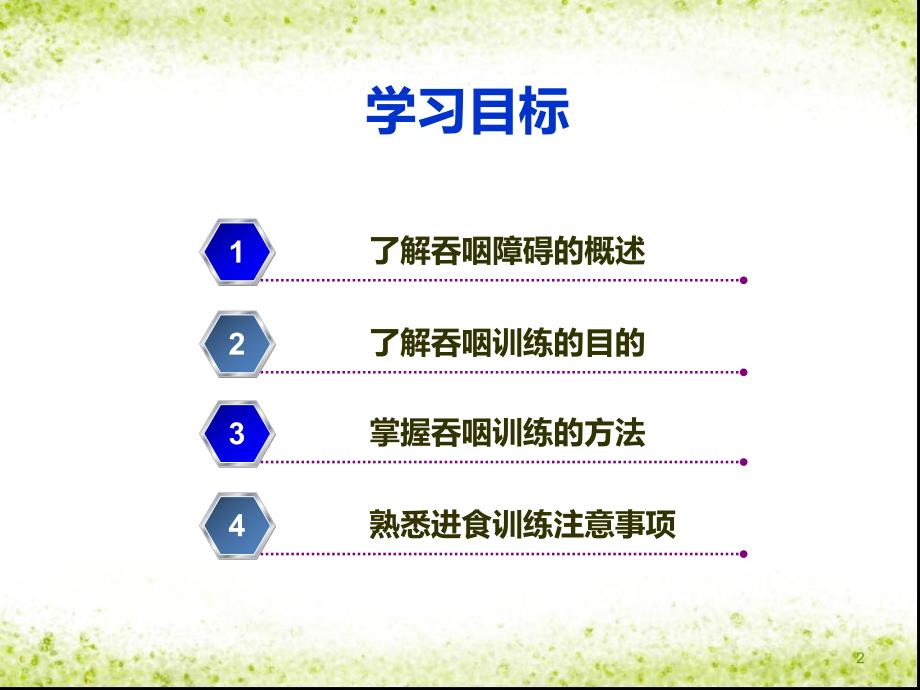 学习目标

1 了解吞咽障碍的概述

2 了解吞咽训练的目的

3 掌握吞咽训练的方法

4 熟悉进食训练注意事项

2